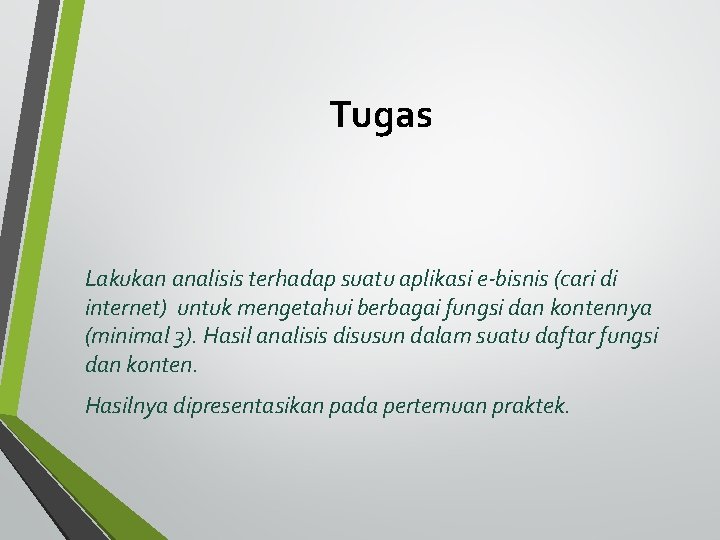 Tugas

Lakukan analisis terhadap suatu aplikasi e-bisnis (cari di internet) untuk mengetahui berbagai fungsi dan kontennya (minimal 3). Hasil analisis disusun dalam suatu daftar fungsi dan konten.

Hasilnya dipresentasikan pada pertemuan praktek.